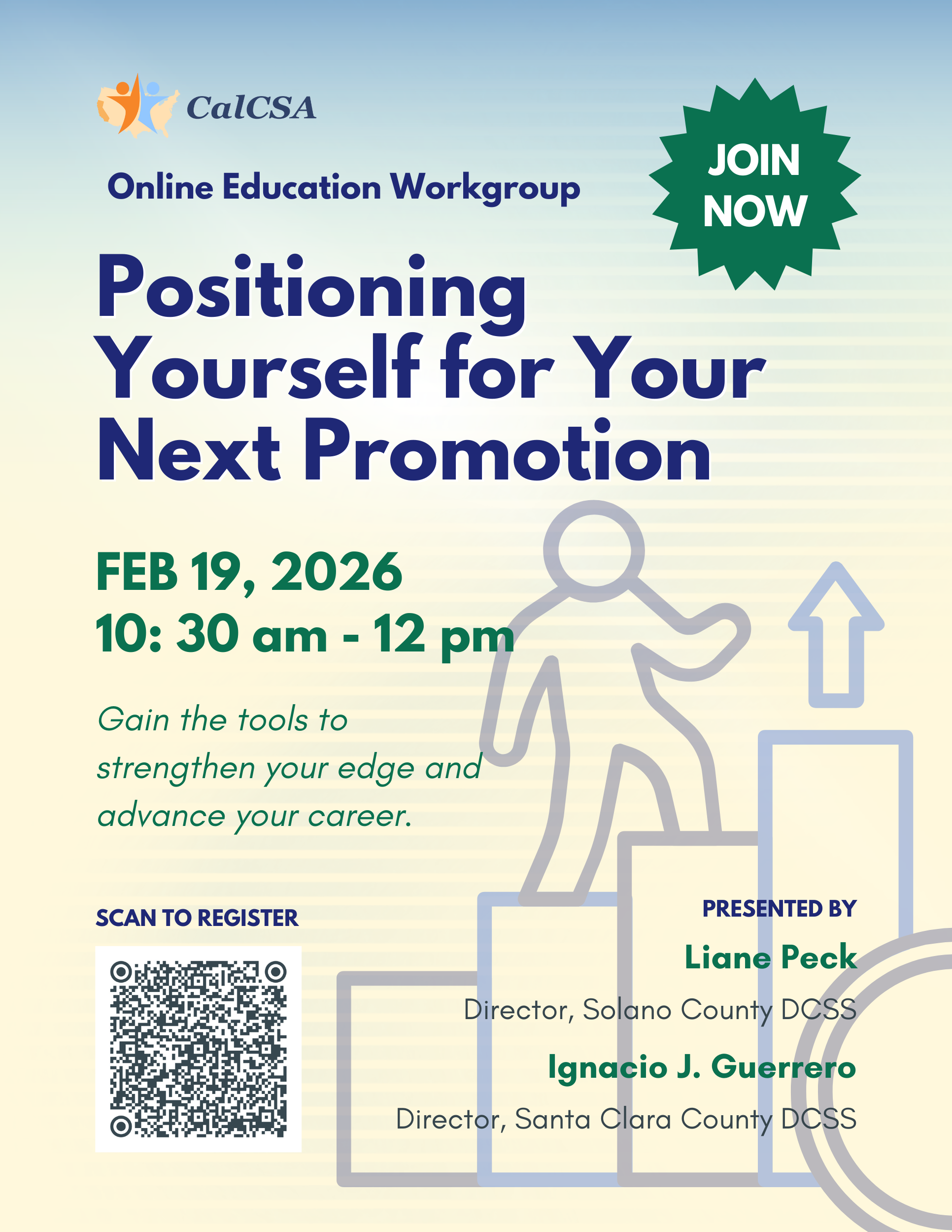 CalCSA

Online Education Workgroup

JOIN NOW

Positioning Yourself for Your Next Promotion

FEB 19, 2026
10: 30 am - 12 pm

Gain the tools to strengthen your edge and advance your career.

SCAN TO REGISTER

PRESENTED BY

Liane Peck

Director, Solano County DCSS

Ignacio J. Guerrero

Director, Santa Clara County DCSS